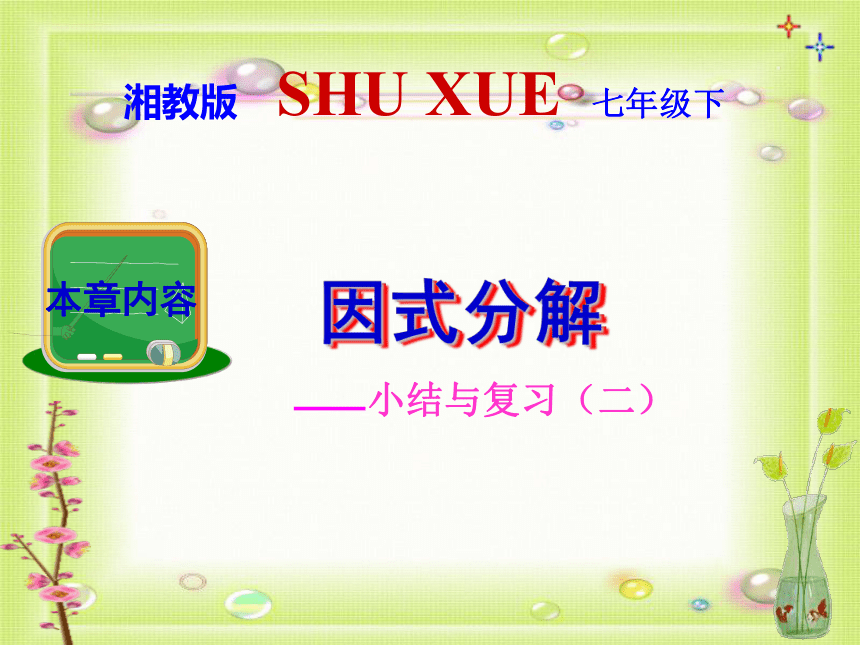 湘教版 SHU XUE 七年级下

本章内容

因式分解

——小结与复习（二）